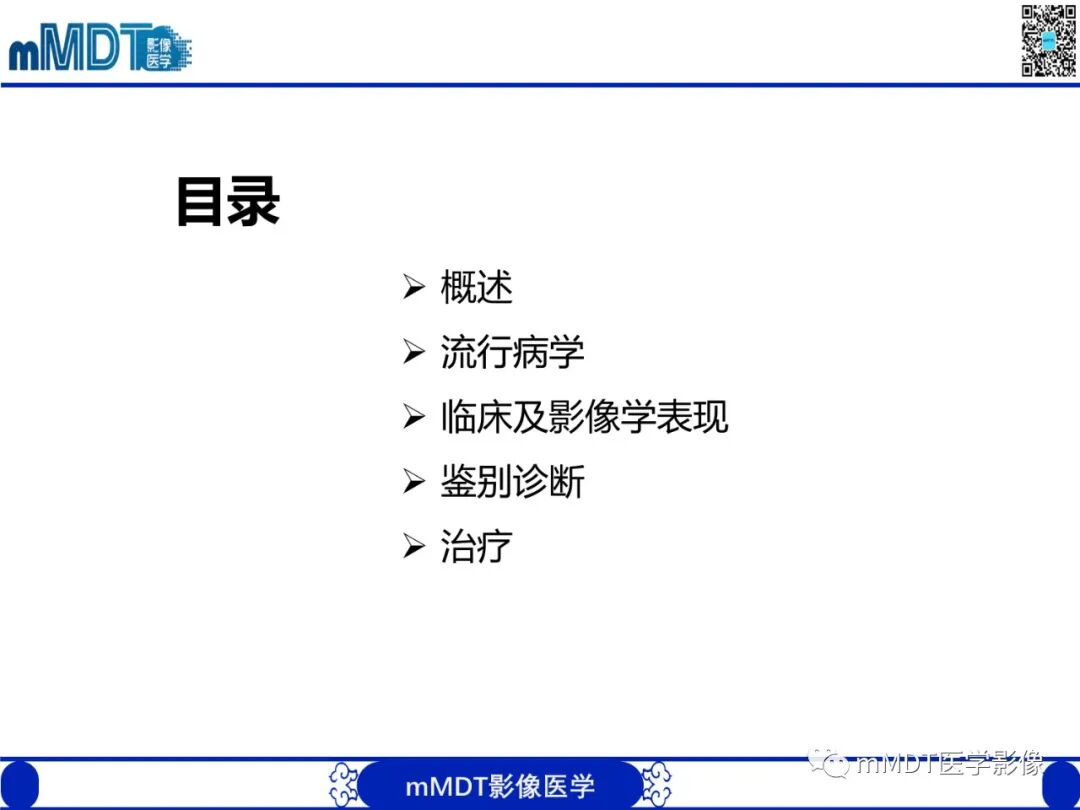 mMDT 影像医学

目录

➢ 概述
➢ 流行病学
➢ 临床及影像学表现
➢ 鉴别诊断
➢ 治疗

mMDT影像医学

mMDT医学影像